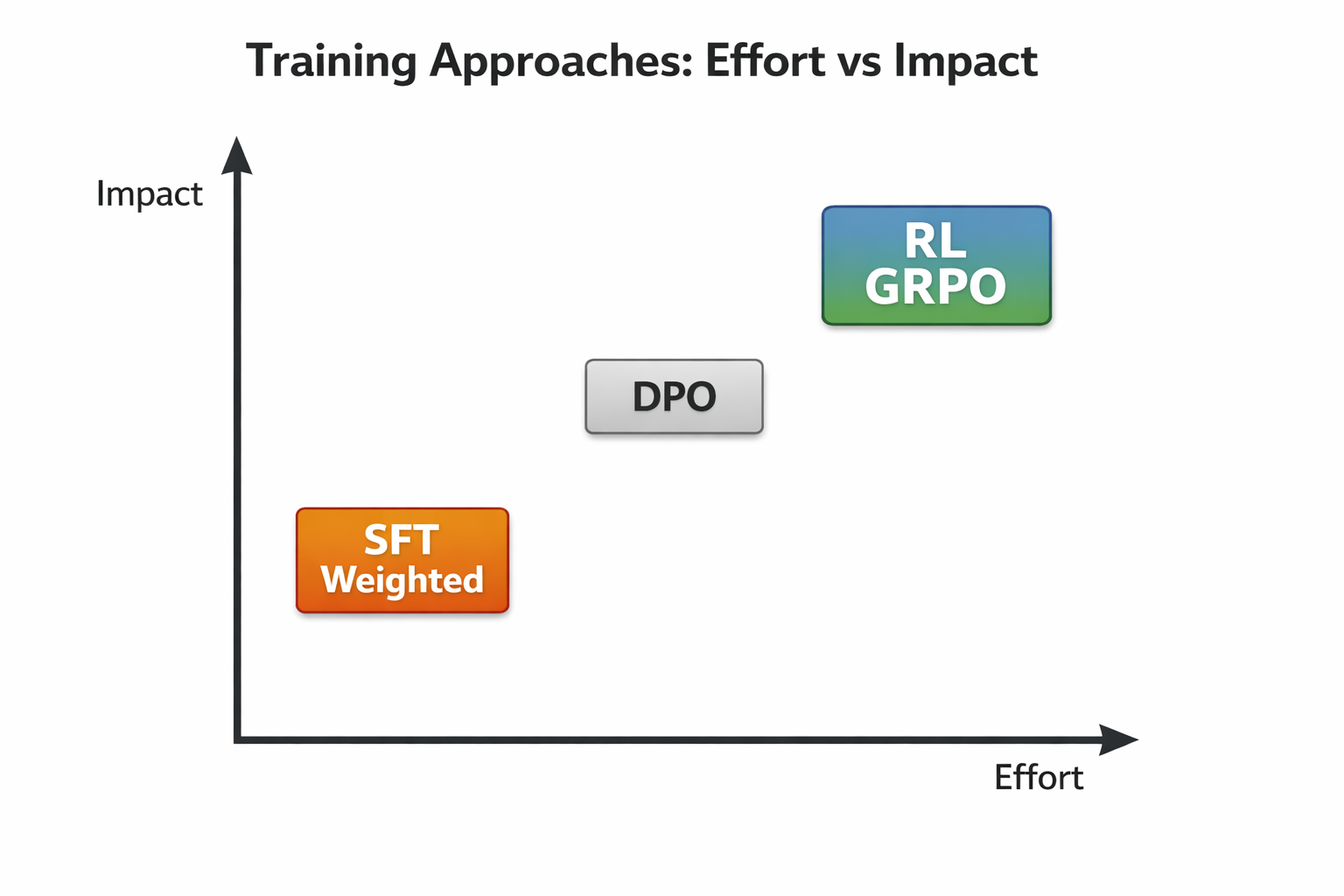 Training Approaches: Effort vs Impact

Impact

RL
GRPO

DPO

SFT
Weighted

Effort